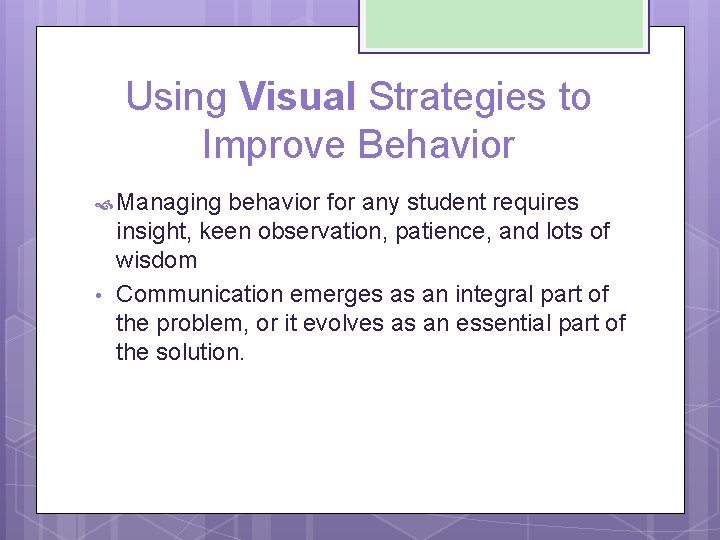 Using Visual Strategies to Improve Behavior

Managing behavior for any student requires insight, keen observation, patience, and lots of wisdom

• Communication emerges as an integral part of the problem, or it evolves as an essential part of the solution.